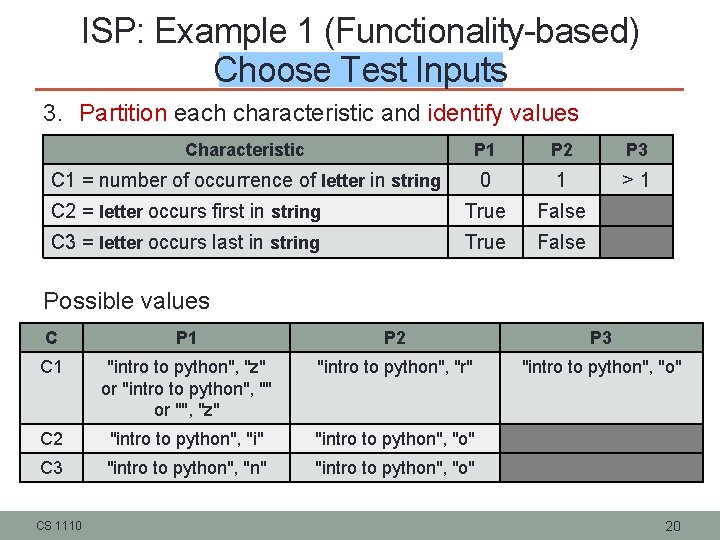 ISP: Example 1 (Functionality-based)
Choose Test Inputs

3. Partition each characteristic and identify values

| Characteristic | P1 | P2 | P3 |
|---|---|---|---|
| C1 = number of occurrence of letter in string | 0 | 1 | > 1 |
| C2 = letter occurs first in string | True | False | |
| C3 = letter occurs last in string | True | False | |

Possible values

| C | P1 | P2 | P3 |
|---|---|---|---|
| C1 | "intro to python", "z" or "intro to python", "" or "", "z" | "intro to python", "r" | "intro to python", "o" |
| C2 | "intro to python", "i" | "intro to python", "o" | |
| C3 | "intro to python", "n" | "intro to python", "o" | |

CS 1110
20